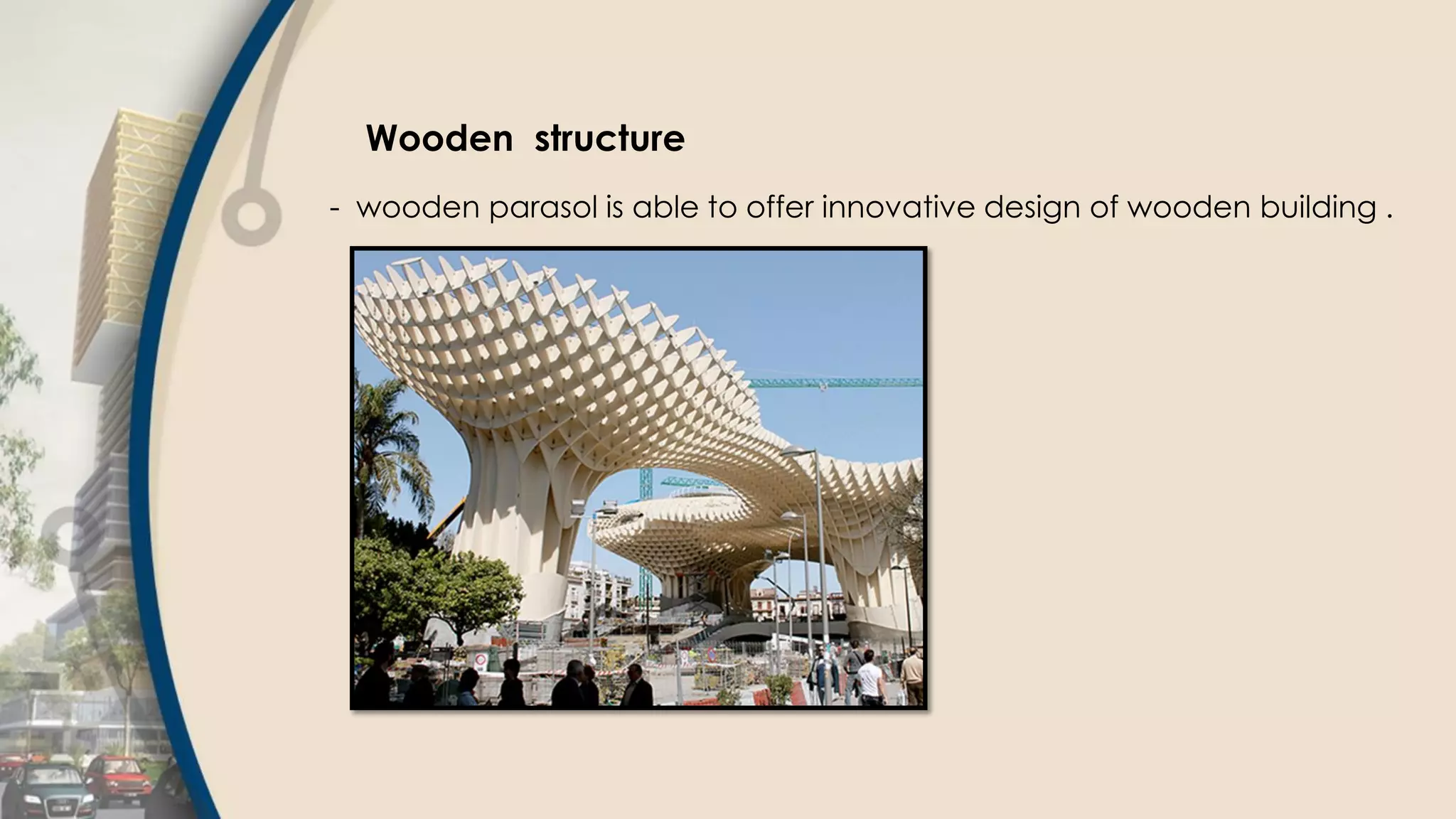 Wooden structure

- wooden parasol is able to offer innovative design of wooden building .